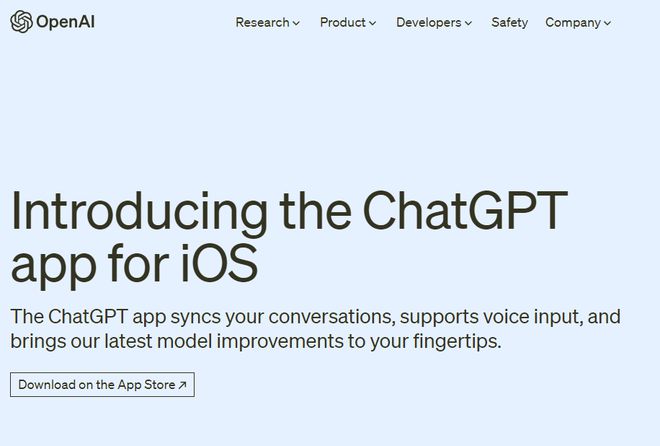 OpenAI

Research Product Developers Safety Company

Introducing the ChatGPT app for iOS

The ChatGPT app syncs your conversations, supports voice input, and brings our latest model improvements to your fingertips.

Download on the App Store ↗